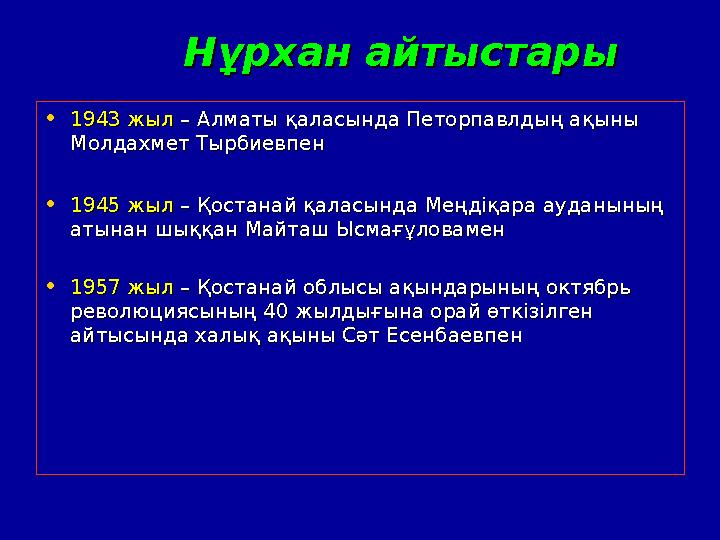 Нұрхан айтыстары

• 1943 жыл – Алматы қаласында Петорпавлдың ақыны Молдахмет Тырбиевпен

• 1945 жыл – Қостанай қаласында Меңдіқара ауданының атынан шыққан Майташ Ысмағұловамен

• 1957 жыл – Қостанай облысы ақындарының октябрь революциясының 40 жылдығына орай өткізілген айтысында халық ақыны Сәт Есенбаевпен